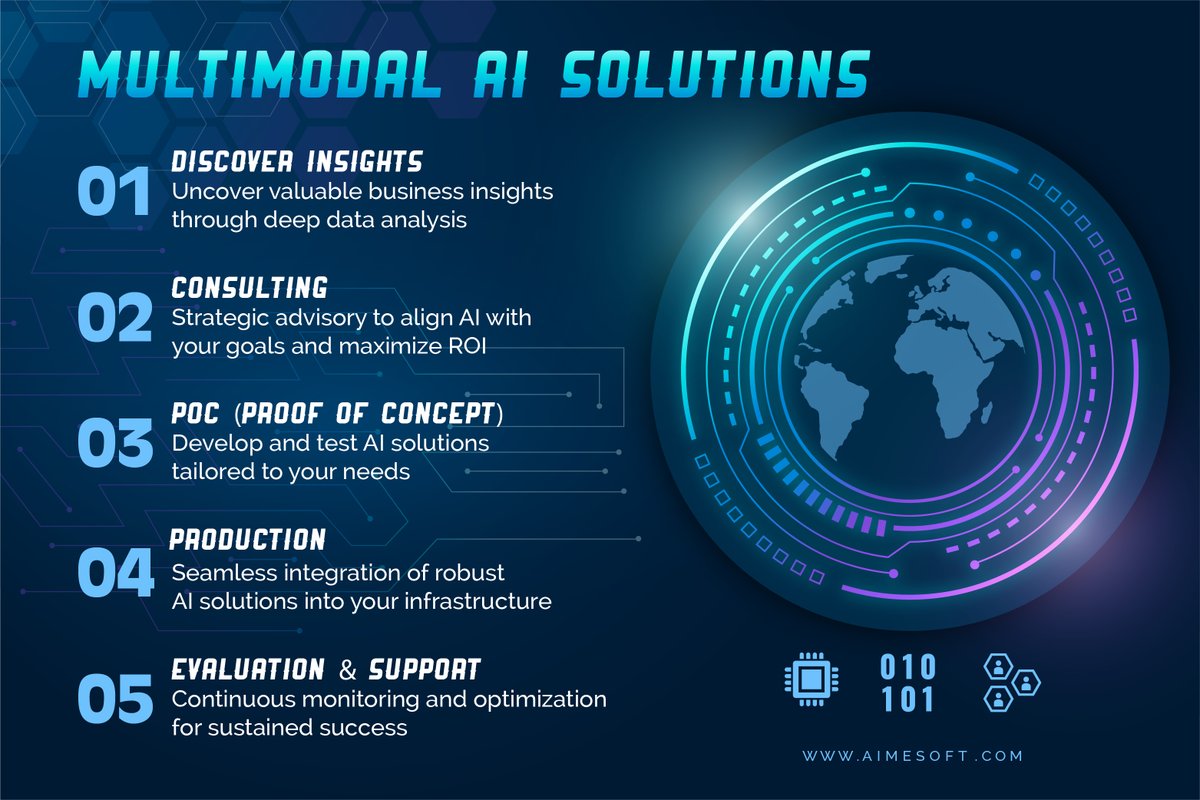 MULTIMODAL AI SOLUTIONS

01 DISCOVER INSIGHTS
Uncover valuable business insights through deep data analysis

02 CONSULTING
Strategic advisory to align AI with your goals and maximize ROI

03 POC (PROOF OF CONCEPT)
Develop and test AI solutions tailored to your needs

04 PRODUCTION
Seamless integration of robust AI solutions into your infrastructure

05 EVALUATION & SUPPORT
Continuous monitoring and optimization for sustained success

010
101

WWW.AIMESOFT.COM